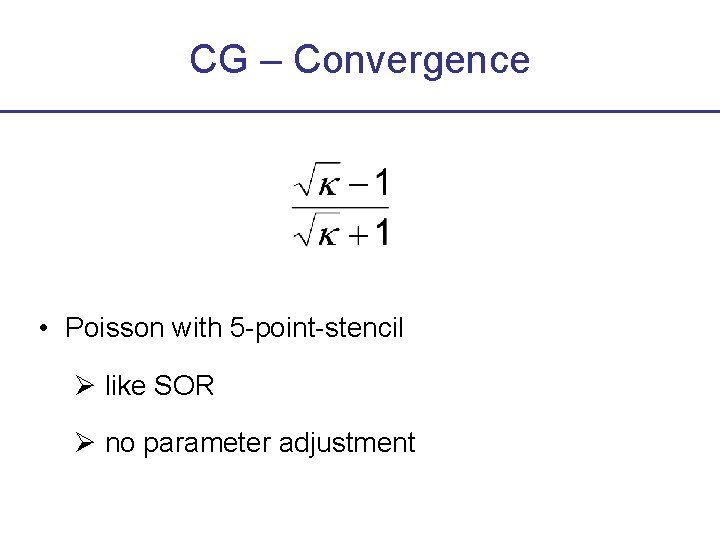 CG – Convergence

$\frac{\sqrt{\kappa}-1}{\sqrt{\kappa}+1}$

• Poisson with 5-point-stencil

➢ like SOR

➢ no parameter adjustment